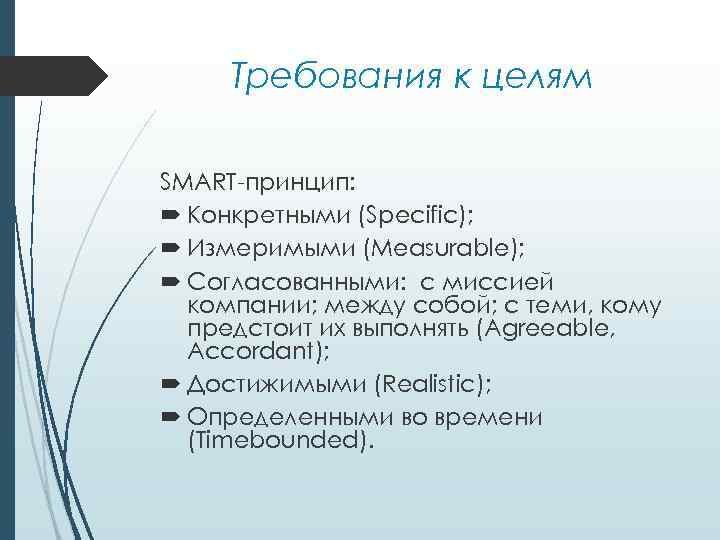 Требования к целям

SMART-принцип:

Конкретными (Specific);

Измеримыми (Measurable);

Согласованными: с миссией компании; между собой; с теми, кому предстоит их выполнять (Agreeable, Accordant);

Достижимыми (Realistic);

Определенными во времени (Timebounded).